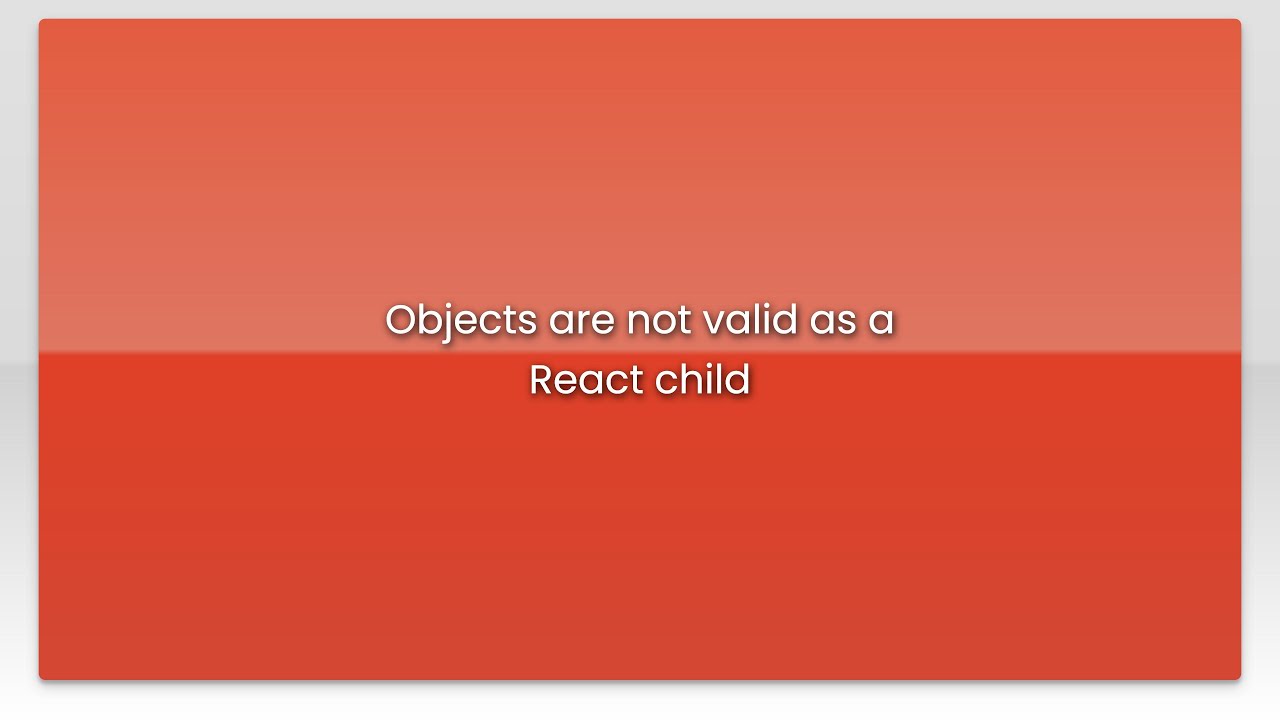 Objects are not valid as a React child